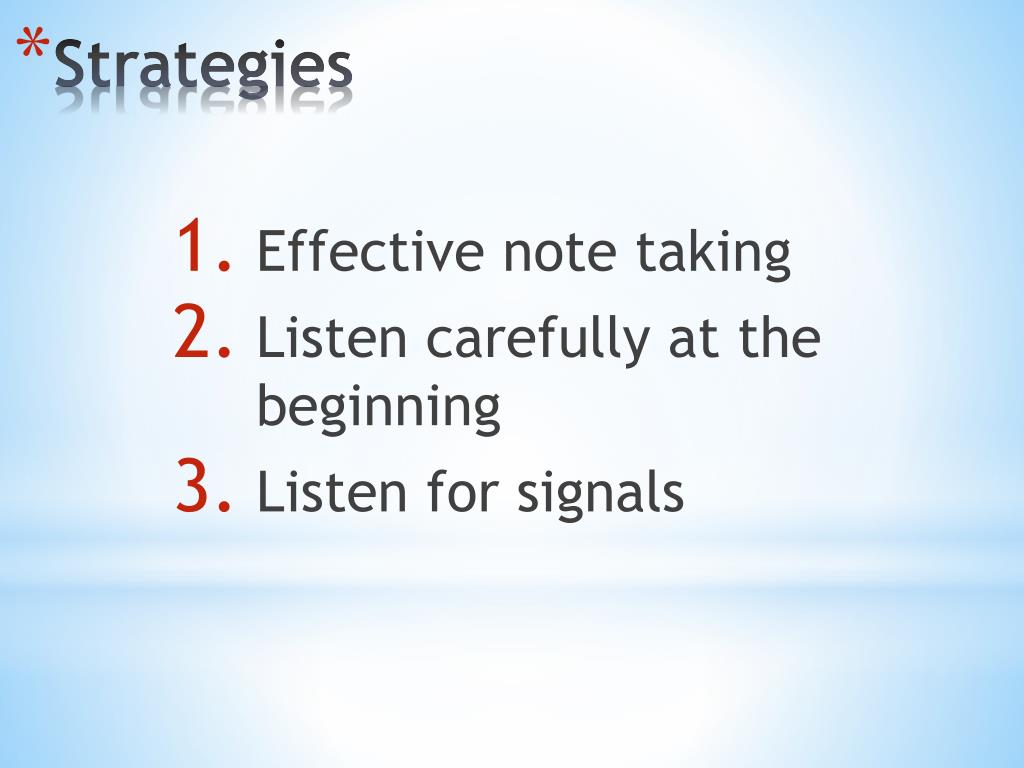 *Strategies

1. Effective note taking
2. Listen carefully at the beginning
3. Listen for signals